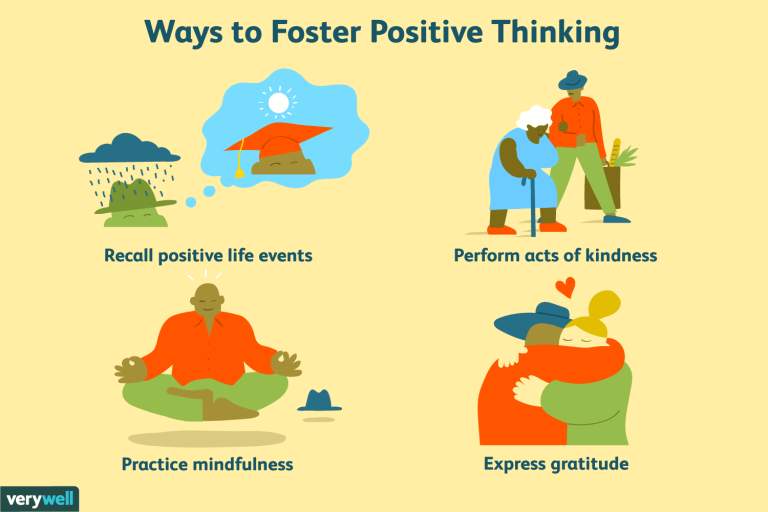 Ways to Foster Positive Thinking

Recall positive life events

Perform acts of kindness

Practice mindfulness

Express gratitude

verywell